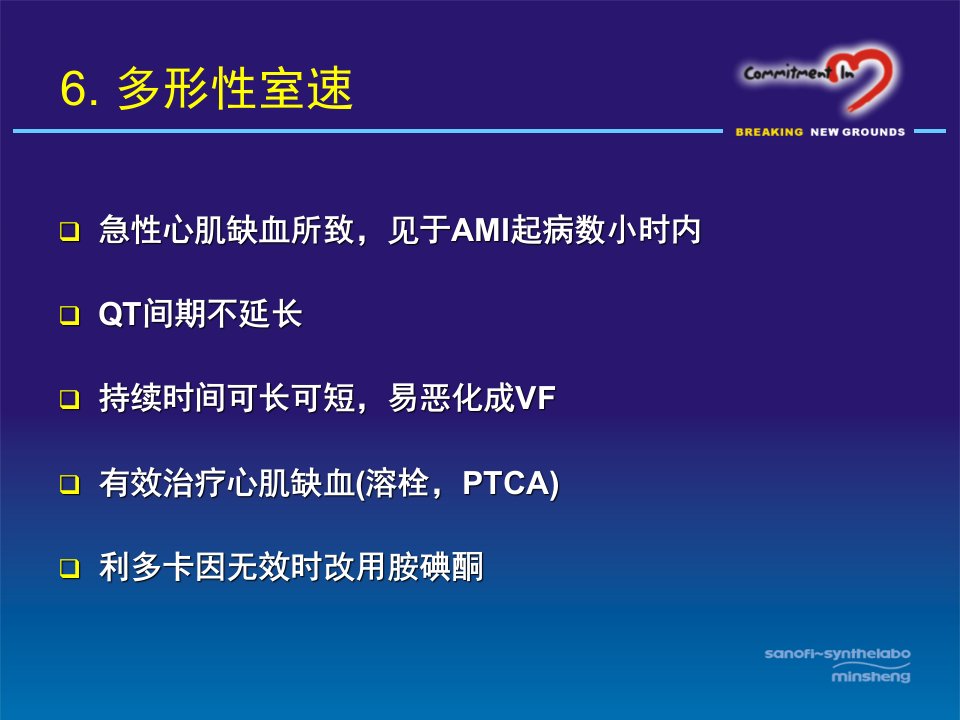 6. 多形性室速

Commitment In

BREAKING NEW GROUNDS

❑ 急性心肌缺血所致，见于AMI起病数小时内

❑ QT间期不延长

❑ 持续时间可长可短，易恶化成VF

❑ 有效治疗心肌缺血(溶栓，PTCA)

❑ 利多卡因无效时改用胺碘酮

sanofi~synthelabo
minsheng